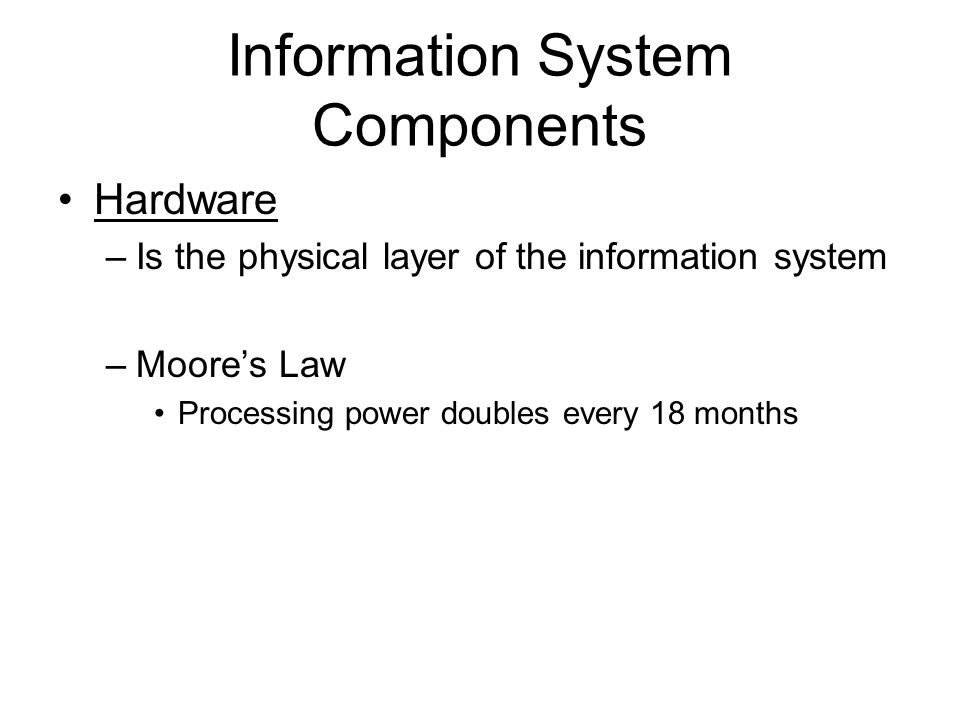 Information System Components

• Hardware

– Is the physical layer of the information system

– Moore’s Law

• Processing power doubles every 18 months